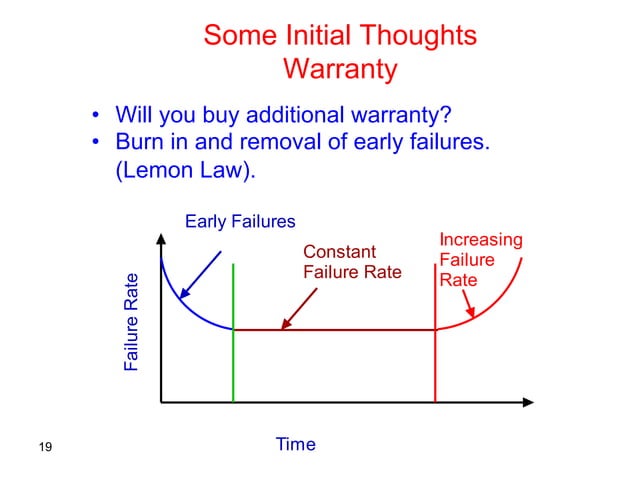 Some Initial Thoughts
Warranty

• Will you buy additional warranty?
• Burn in and removal of early failures. (Lemon Law).

Early Failures

Constant Failure Rate

Increasing Failure Rate

Failure Rate

Time

19